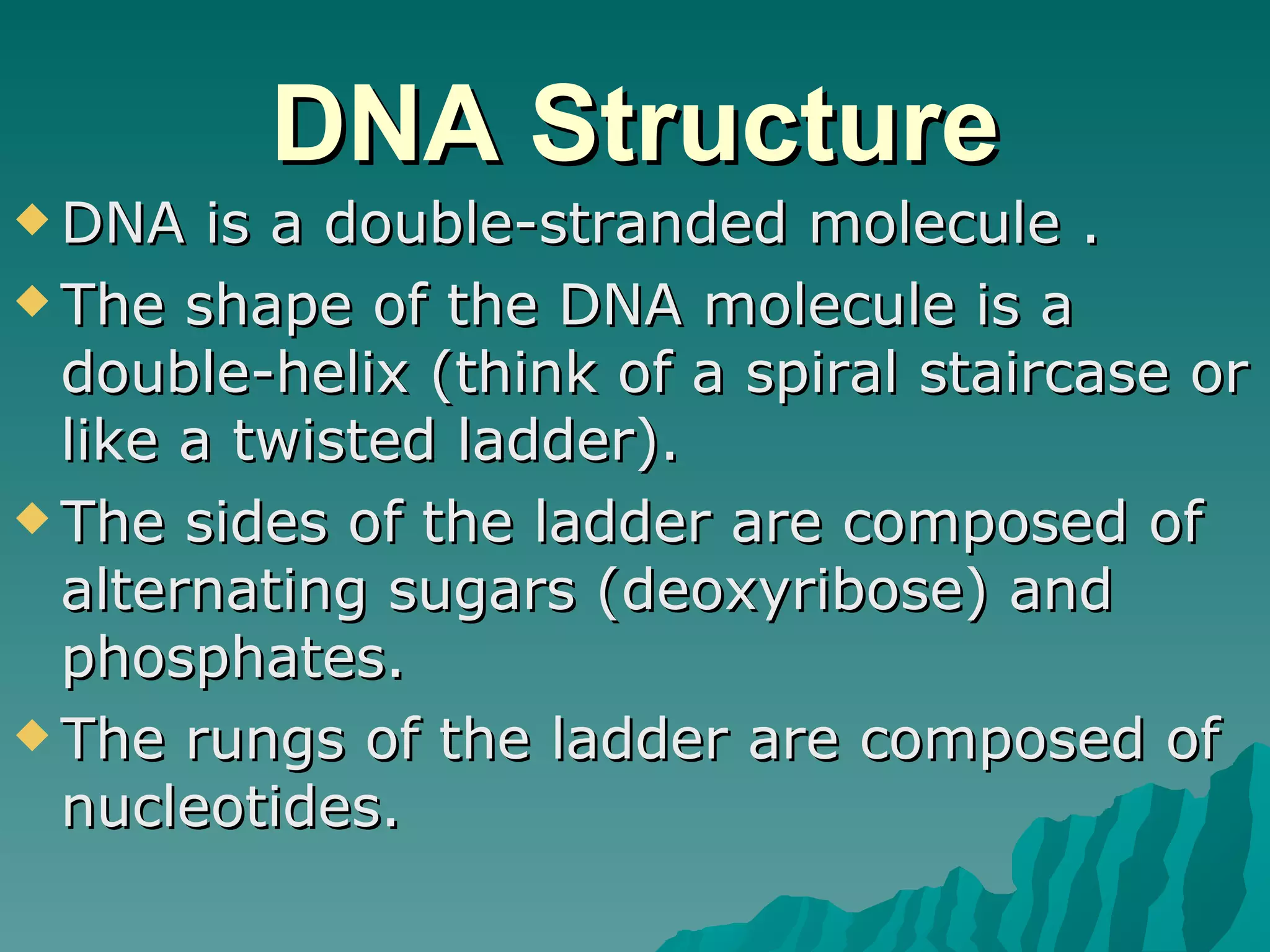 DNA Structure

◆ DNA is a double-stranded molecule .

◆ The shape of the DNA molecule is a double-helix (think of a spiral staircase or like a twisted ladder).

◆ The sides of the ladder are composed of alternating sugars (deoxyribose) and phosphates.

◆ The rungs of the ladder are composed of nucleotides.